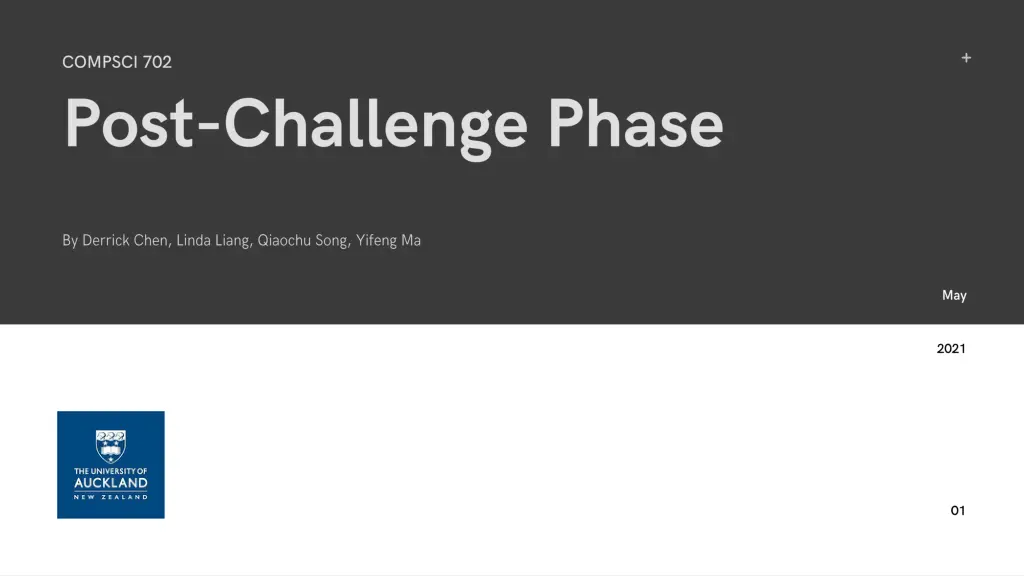 COMPSCI 702

+

Post-Challenge Phase

By Derrick Chen, Linda Liang, Qiaochu Song, Yifeng Ma

May

2021

THE UNIVERSITY OF
AUCKLAND
NEW ZEALAND

01